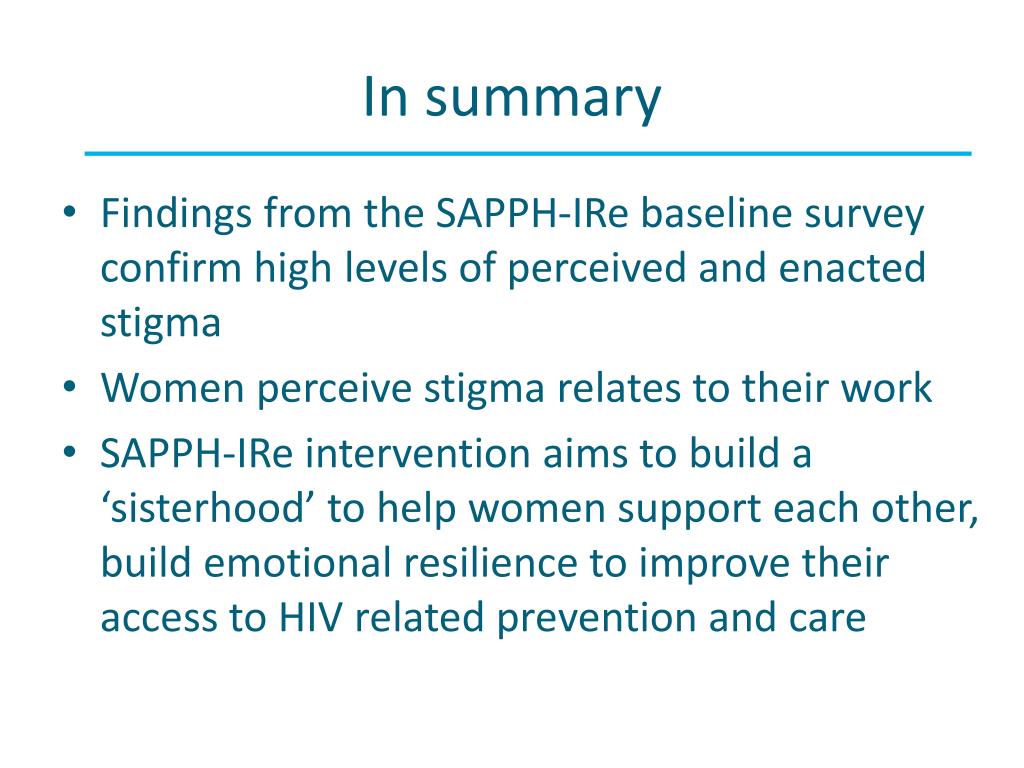 In summary

• Findings from the SAPPH-IRe baseline survey confirm high levels of perceived and enacted stigma
• Women perceive stigma relates to their work
• SAPPH-IRe intervention aims to build a ‘sisterhood’ to help women support each other, build emotional resilience to improve their access to HIV related prevention and care